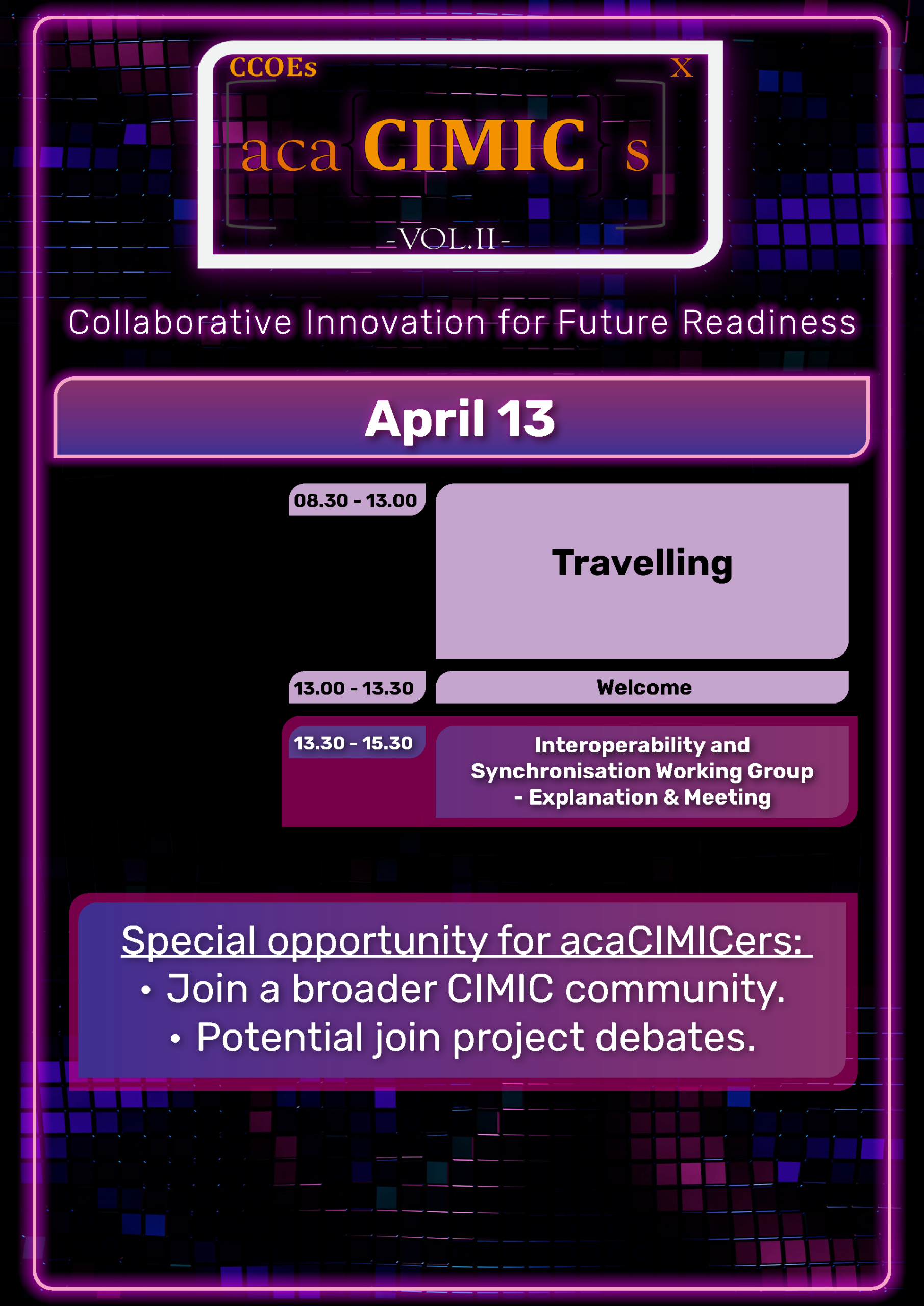 CCOEs X

aca{CIMIC}s

-VOL.II-

Collaborative Innovation for Future Readiness

April 13

08.30 - 13.00 Travelling

13.00 - 13.30 Welcome

13.30 - 15.30 Interoperability and Synchronisation Working Group - Explanation & Meeting

Special opportunity for acaCIMICers:
• Join a broader CIMIC community.
• Potential join project debates.